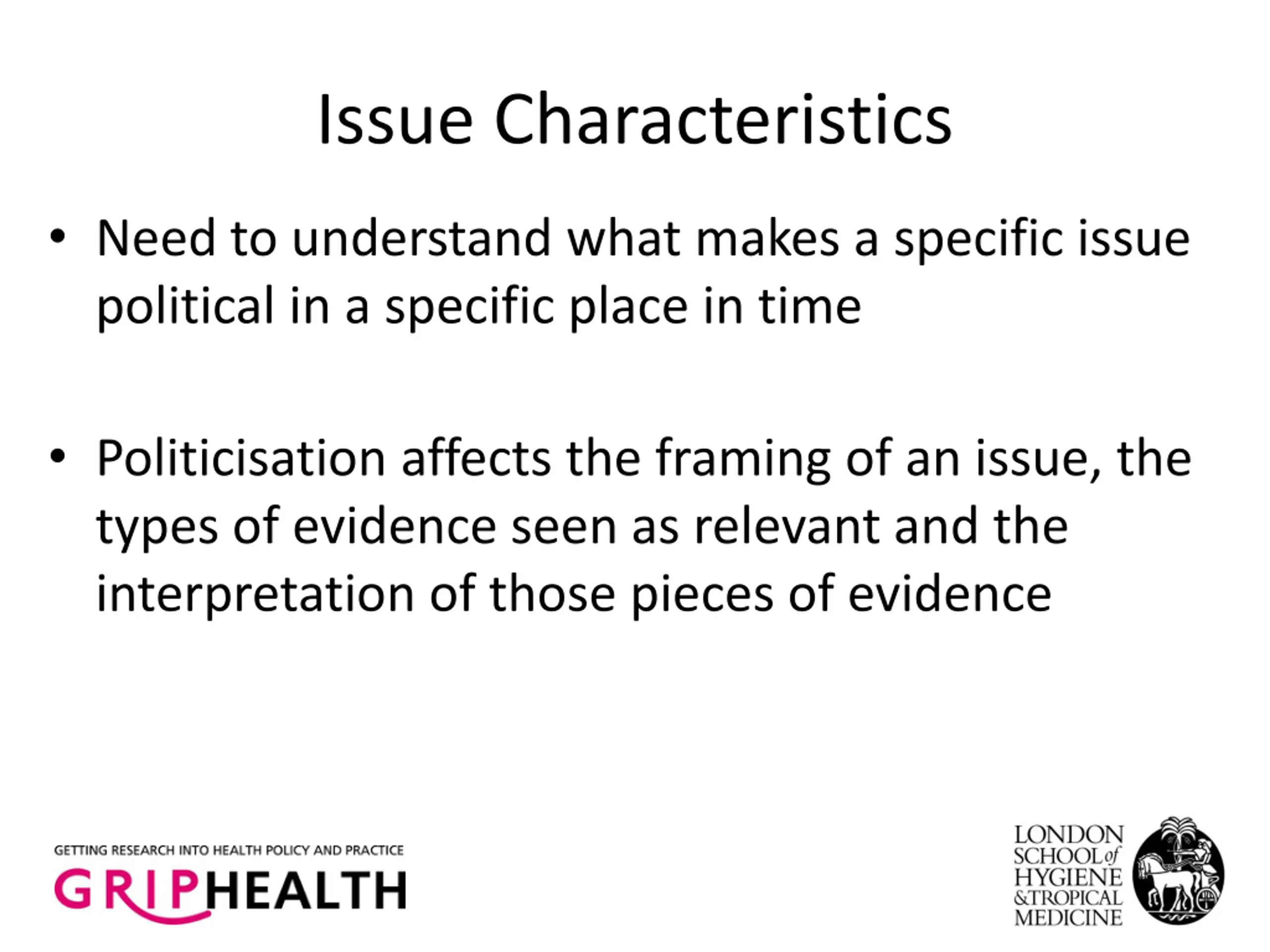 Issue Characteristics

• Need to understand what makes a specific issue political in a specific place in time

• Politicisation affects the framing of an issue, the types of evidence seen as relevant and the interpretation of those pieces of evidence

GETTING RESEARCH INTO HEALTH POLICY AND PRACTICE
GRIPHEALTH

LONDON SCHOOL of HYGIENE &TROPICAL MEDICINE